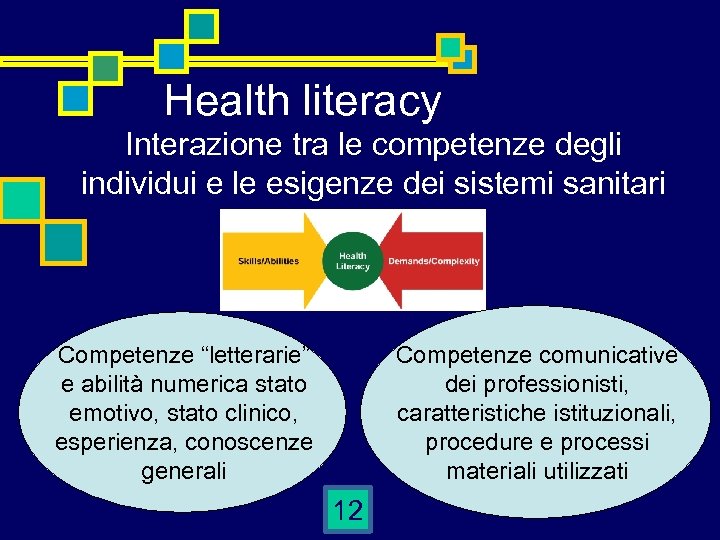 Health literacy

Interazione tra le competenze degli individui e le esigenze dei sistemi sanitari

Skills/Abilities

Health Literacy

Demands/Complexity

Competenze “letterarie” e abilità numerica stato emotivo, stato clinico, esperienza, conoscenze generali

Competenze comunicative dei professionisti, caratteristiche istituzionali, procedure e processi materiali utilizzati

12